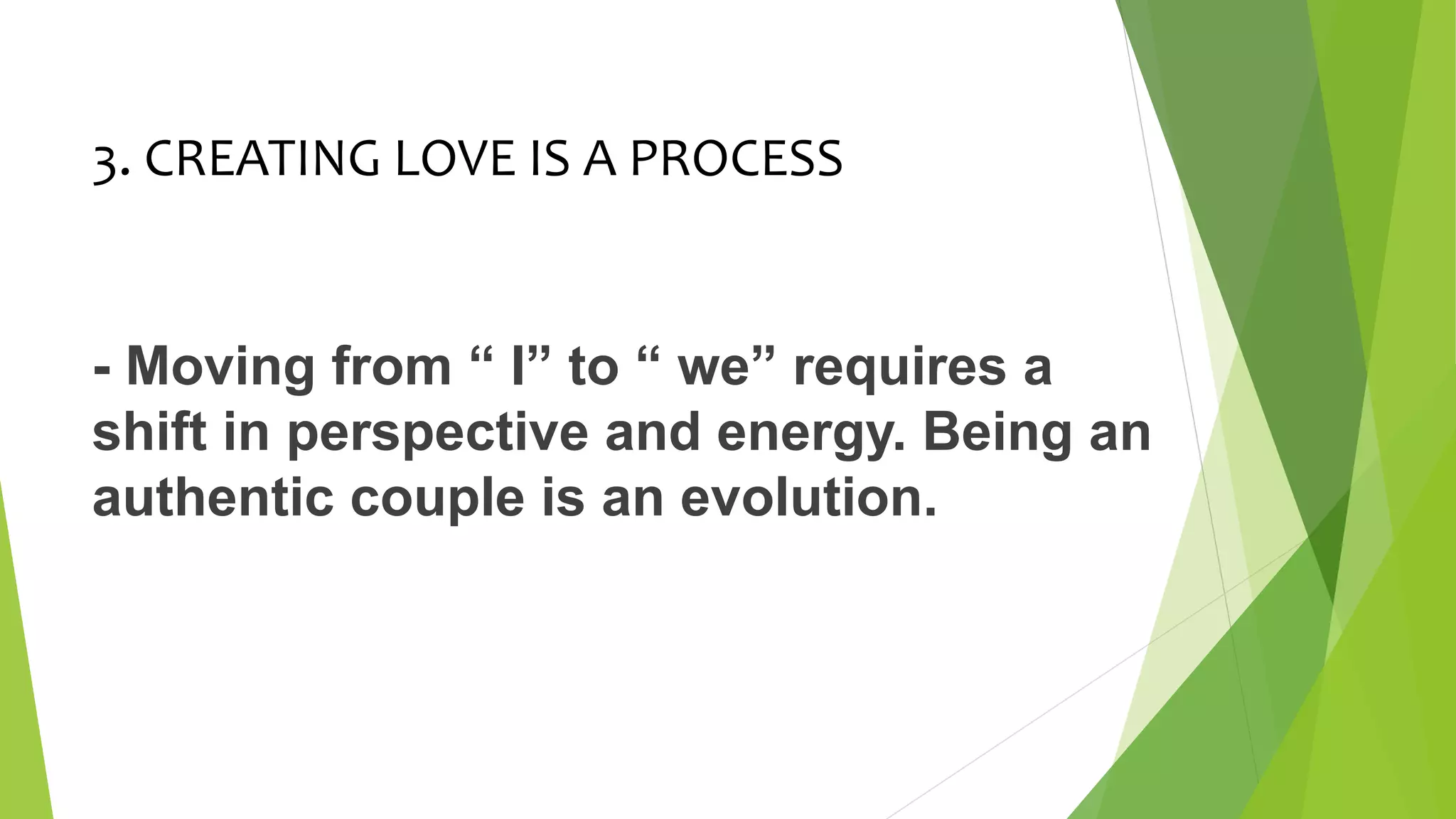 3. CREATING LOVE IS A PROCESS

- Moving from “ I” to “ we” requires a shift in perspective and energy. Being an authentic couple is an evolution.